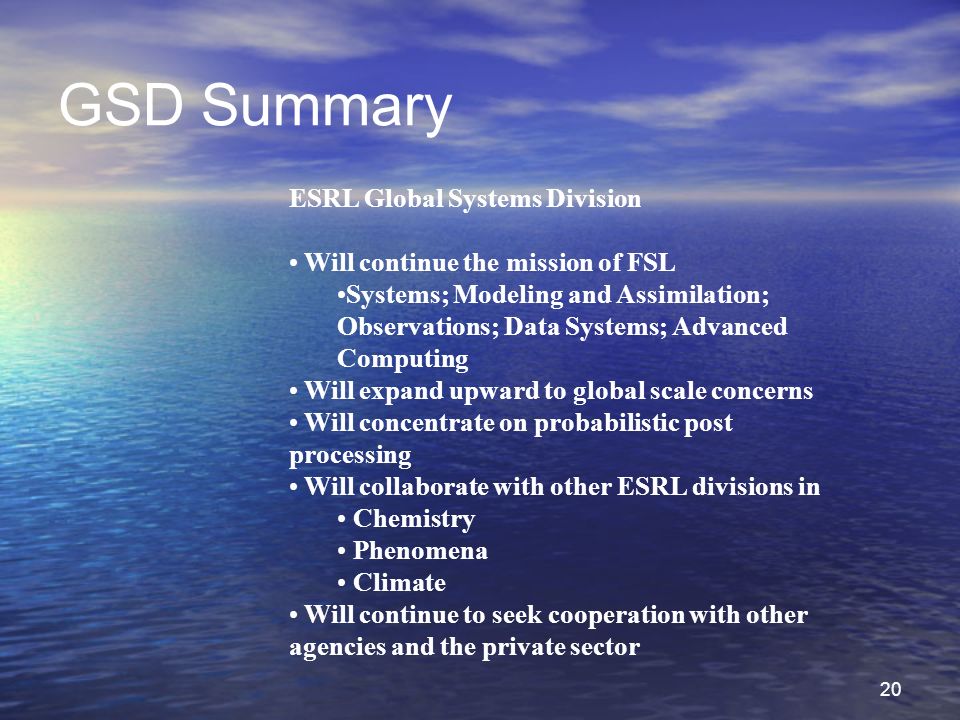 GSD Summary

ESRL Global Systems Division

• Will continue the mission of FSL
•Systems; Modeling and Assimilation; Observations; Data Systems; Advanced Computing
• Will expand upward to global scale concerns
• Will concentrate on probabilistic post processing
• Will collaborate with other ESRL divisions in
• Chemistry
• Phenomena
• Climate
• Will continue to seek cooperation with other agencies and the private sector

20